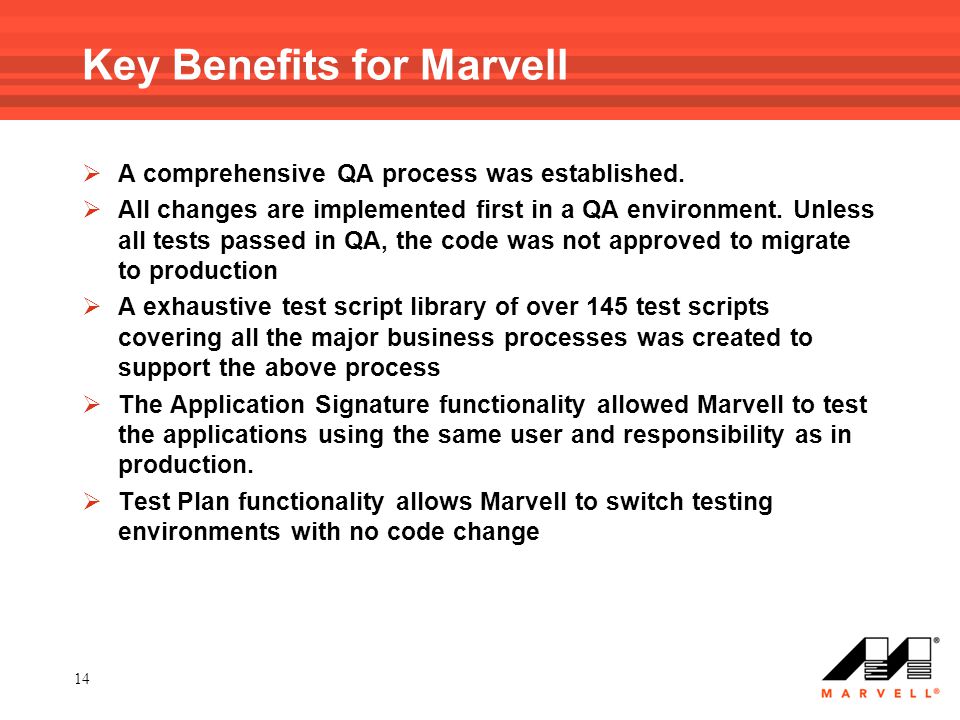 Key Benefits for Marvell

➢ A comprehensive QA process was established.

➢ All changes are implemented first in a QA environment. Unless all tests passed in QA, the code was not approved to migrate to production

➢ A exhaustive test script library of over 145 test scripts covering all the major business processes was created to support the above process

➢ The Application Signature functionality allowed Marvell to test the applications using the same user and responsibility as in production.

➢ Test Plan functionality allows Marvell to switch testing environments with no code change

14

MARVELL®